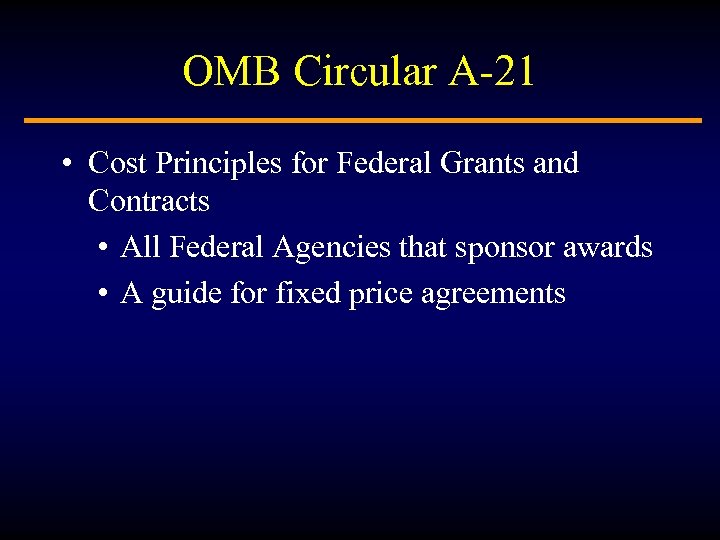 OMB Circular A-21

• Cost Principles for Federal Grants and Contracts
  • All Federal Agencies that sponsor awards
  • A guide for fixed price agreements